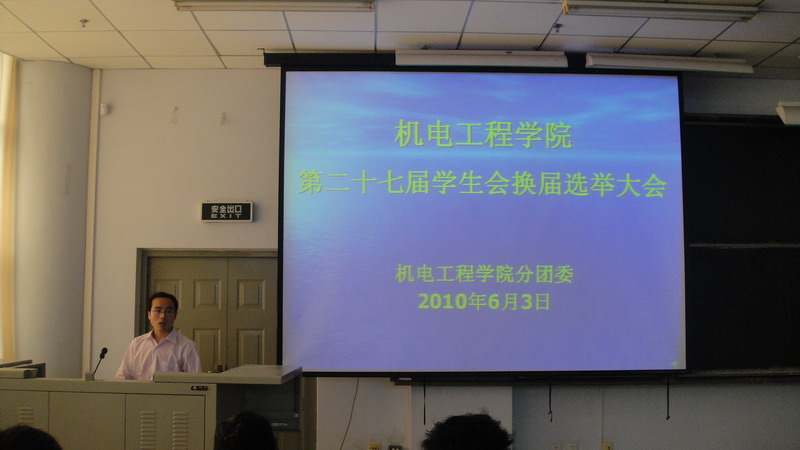 安全出口
EXIT

机电工程学院

第二十七届学生会换届选举大会

机电工程学院分团委

2010年6月3日